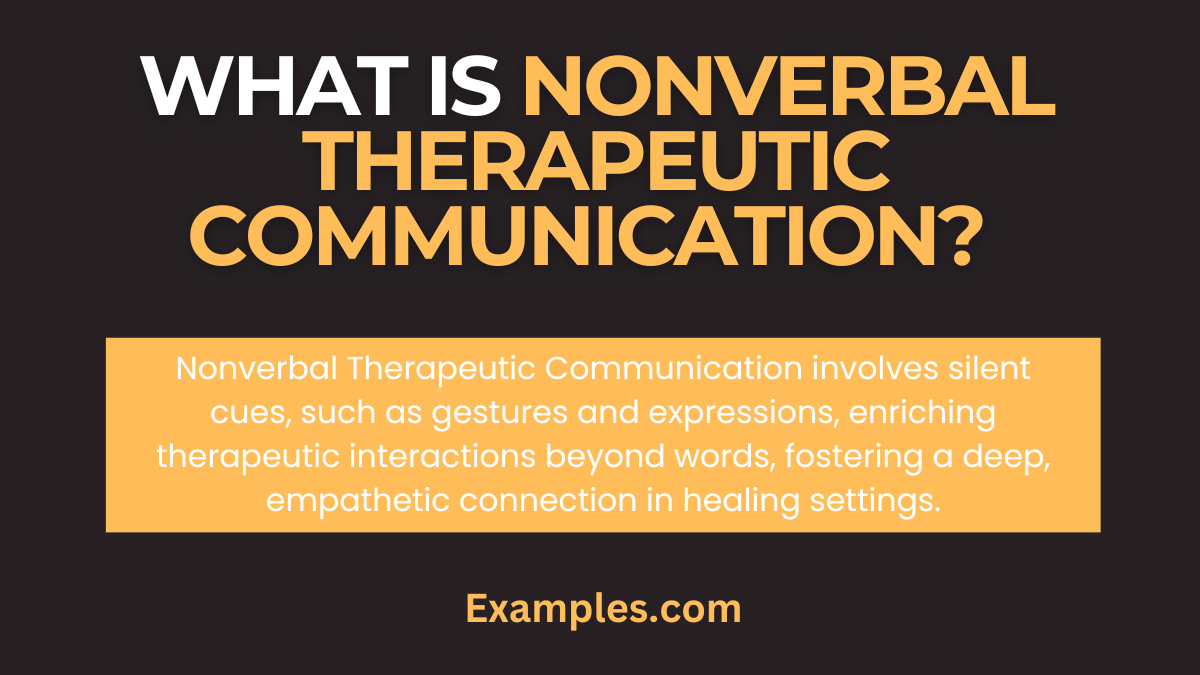 WHAT IS NONVERBAL THERAPEUTIC COMMUNICATION?

Nonverbal Therapeutic Communication involves silent cues, such as gestures and expressions, enriching therapeutic interactions beyond words, fostering a deep, empathetic connection in healing settings.

Examples.com